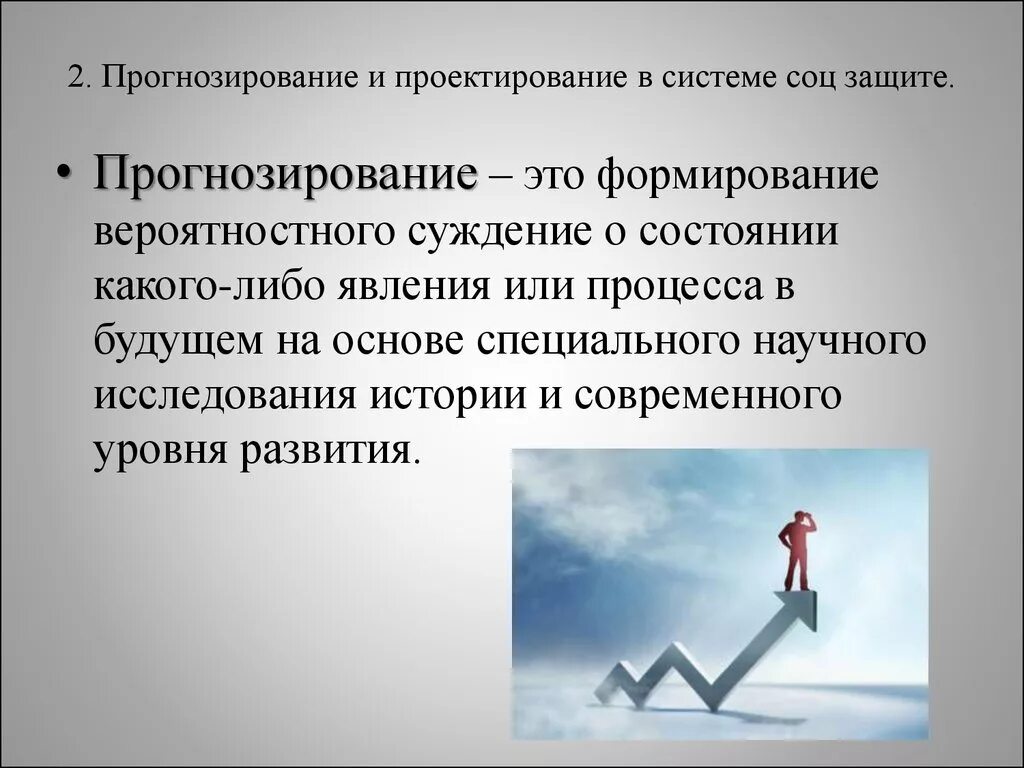 2. Прогнозирование и проектирование в системе соц защите.

• Прогнозирование – это формирование вероятностного суждение о состоянии какого-либо явления или процесса в будущем на основе специального научного исследования истории и современного уровня развития.